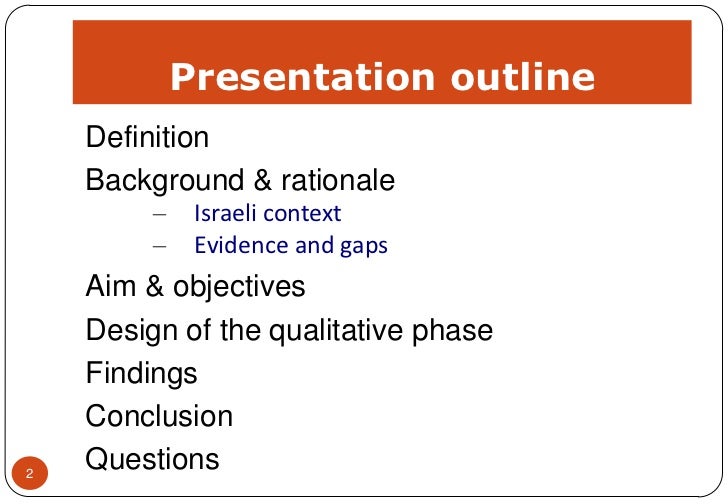 Presentation outline

Definition
Background & rationale
– Israeli context
– Evidence and gaps
Aim & objectives
Design of the qualitative phase
Findings
Conclusion
Questions

2